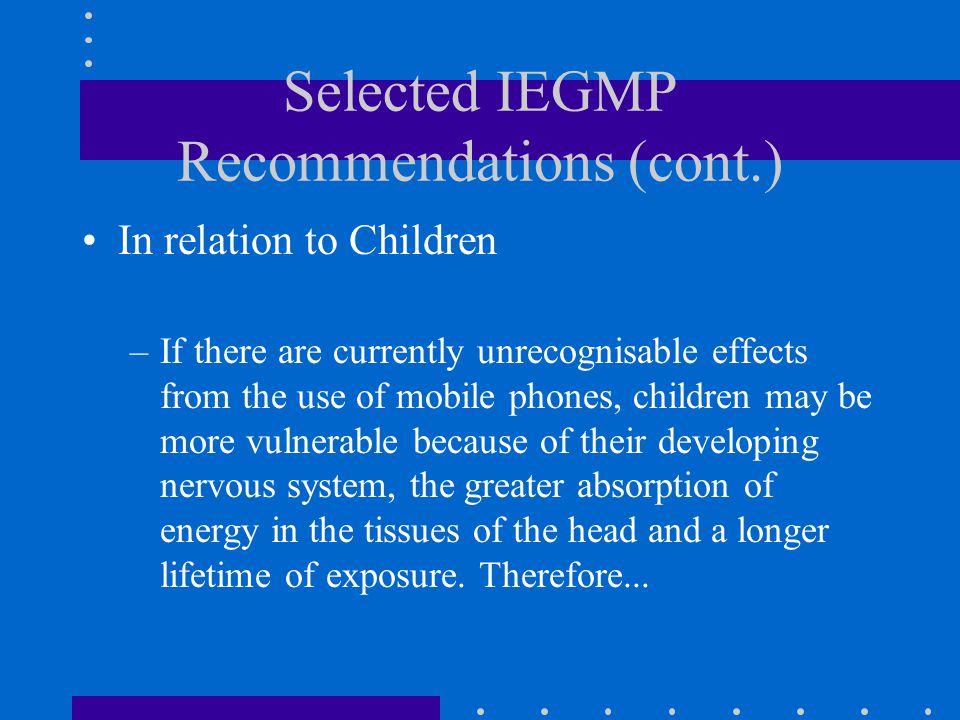 Selected IEGMP Recommendations (cont.)

• In relation to Children

– If there are currently unrecognisable effects from the use of mobile phones, children may be more vulnerable because of their developing nervous system, the greater absorption of energy in the tissues of the head and a longer lifetime of exposure. Therefore...